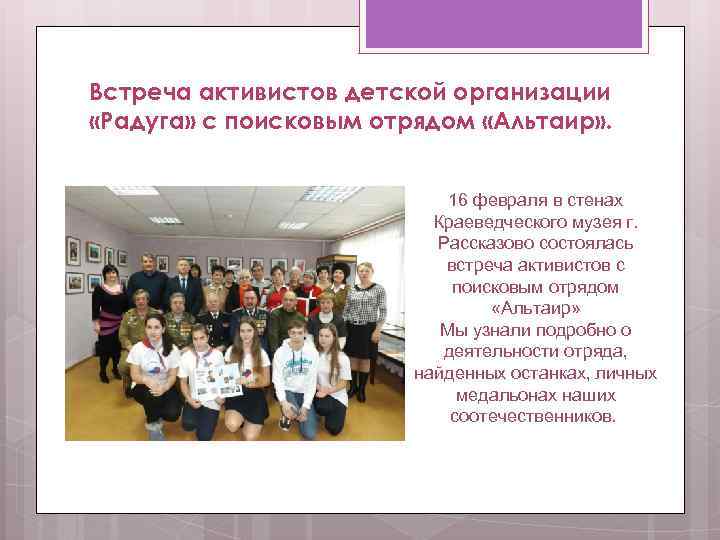 Встреча активистов детской организации «Радуга» с поисковым отрядом «Альтаир».

16 февраля в стенах Краеведческого музея г. Рассказово состоялась встреча активистов с поисковым отрядом «Альтаир»
Мы узнали подробно о деятельности отряда, найденных останках, личных медальонах наших соотечественников.